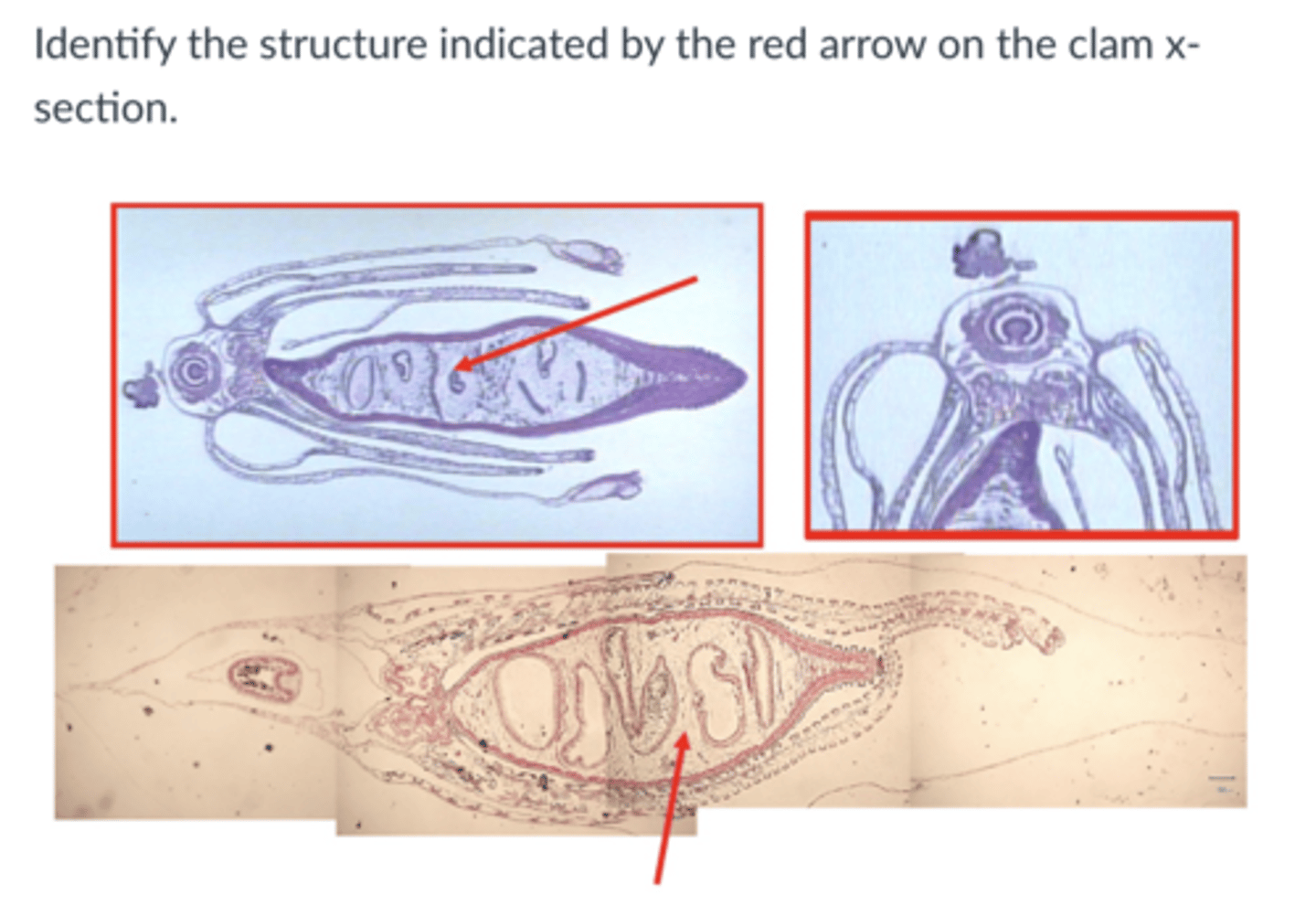 Identify the structure indicated by the red arrow on the clam x-section.